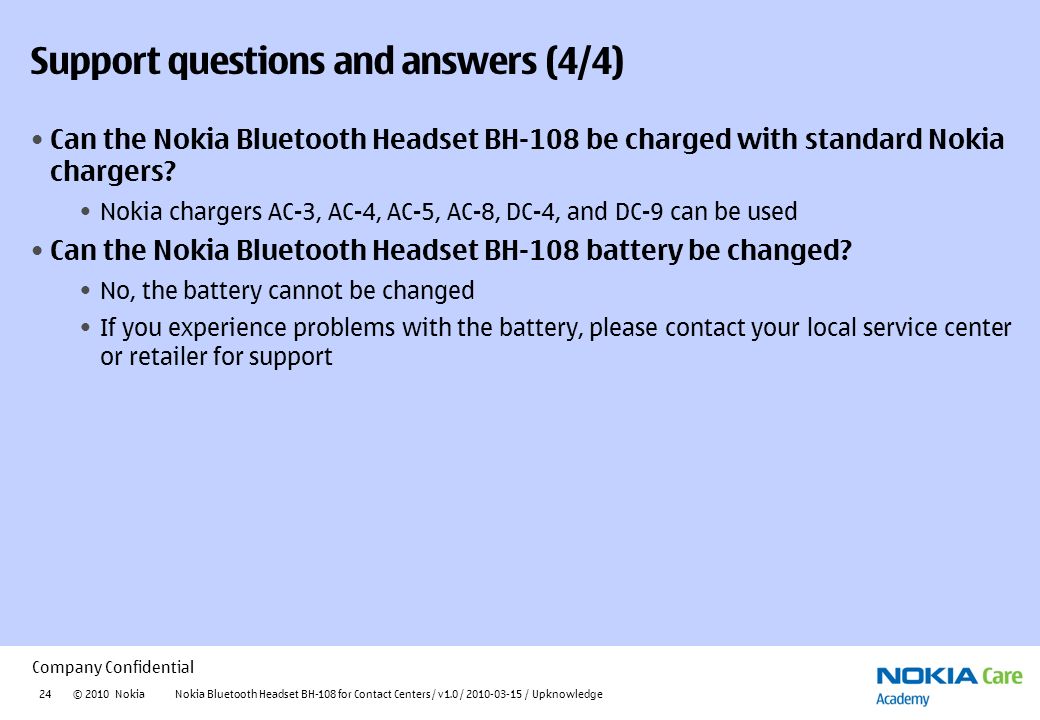 Support questions and answers (4/4)

• Can the Nokia Bluetooth Headset BH-108 be charged with standard Nokia chargers?

• Nokia chargers AC-3, AC-4, AC-5, AC-8, DC-4, and DC-9 can be used

• Can the Nokia Bluetooth Headset BH-108 battery be changed?

• No, the battery cannot be changed

• If you experience problems with the battery, please contact your local service center or retailer for support

Company Confidential

24 © 2010 Nokia Nokia Bluetooth Headset BH-108 for Contact Centers / v1.0 / 2010-03-15 / Upknowledge

NOKIA Care Academy